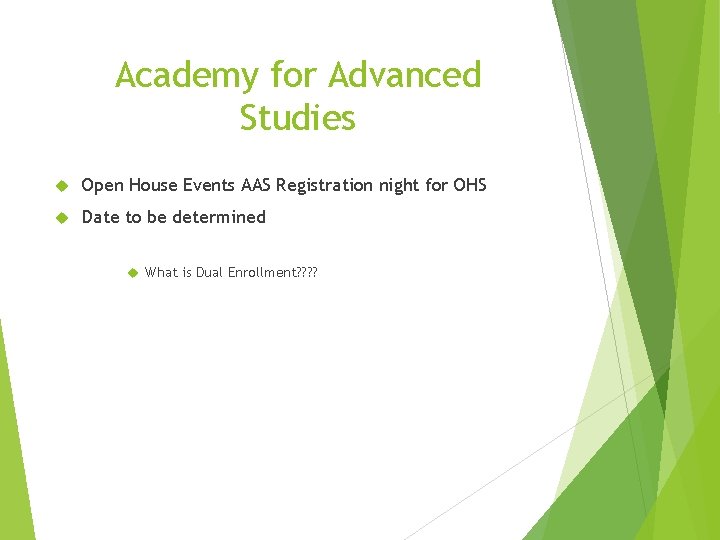 Academy for Advanced Studies

Open House Events AAS Registration night for OHS

Date to be determined

What is Dual Enrollment????